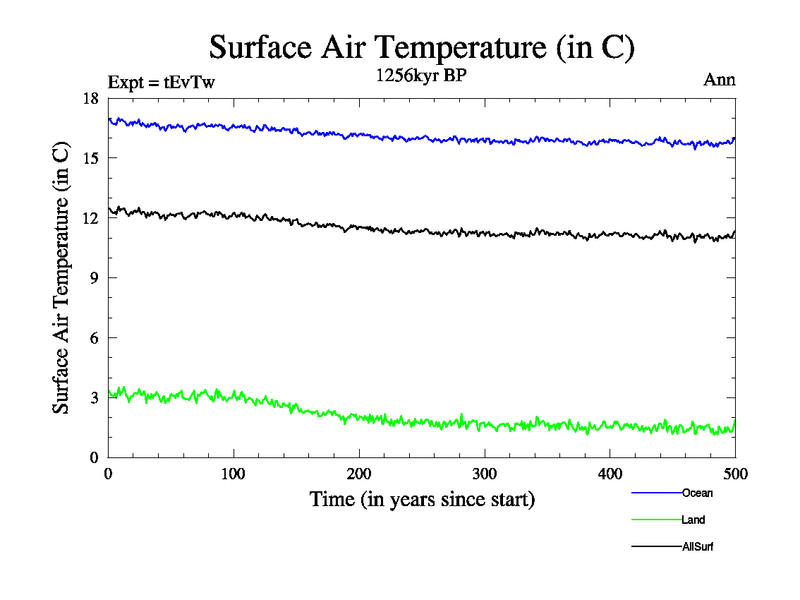 Surface Air Temperature (in C)

Expt = tEvTw
1256kyr BP
Ann

Surface Air Temperature (in C)

18
15
12
9
6
3
0

0
100
200
300
400
500

Time (in years since start)

Ocean
Land
AllSurf